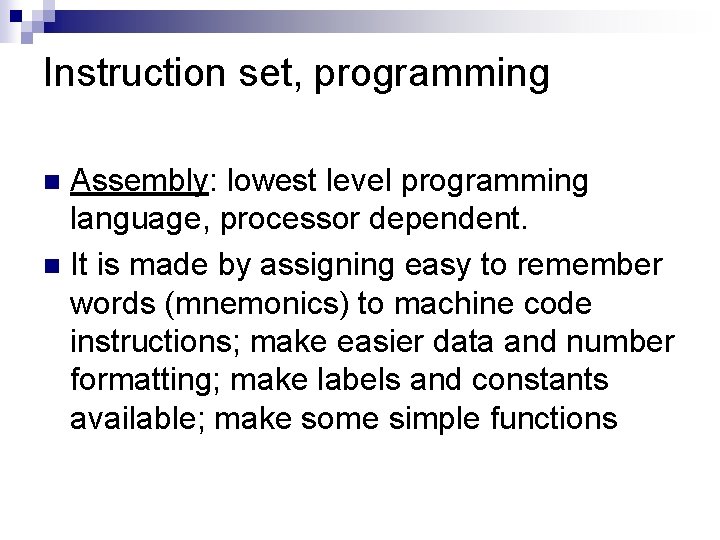 Instruction set, programming

Assembly: lowest level programming language, processor dependent.

It is made by assigning easy to remember words (mnemonics) to machine code instructions; make easier data and number formatting; make labels and constants available; make some simple functions